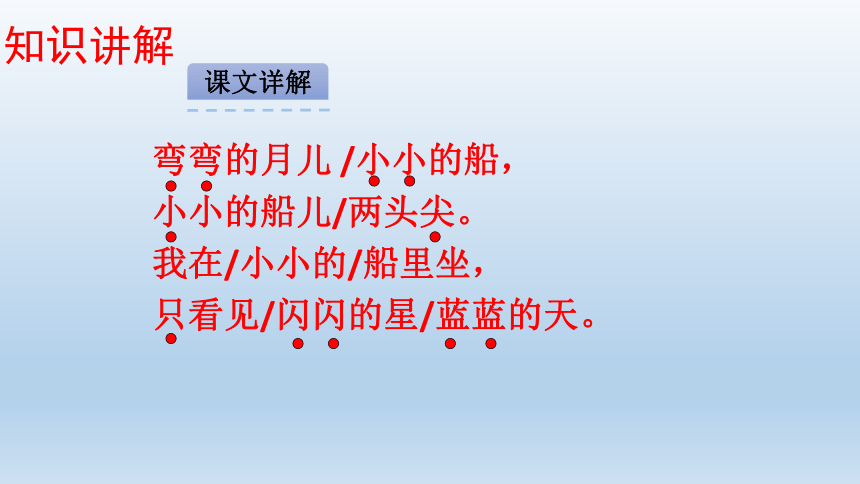 知识讲解

课文详解

弯弯的月儿 /小小的船，
小小的船儿/两头尖。
我在/小小的/船里坐，
只看见/闪闪的星/蓝蓝的天。